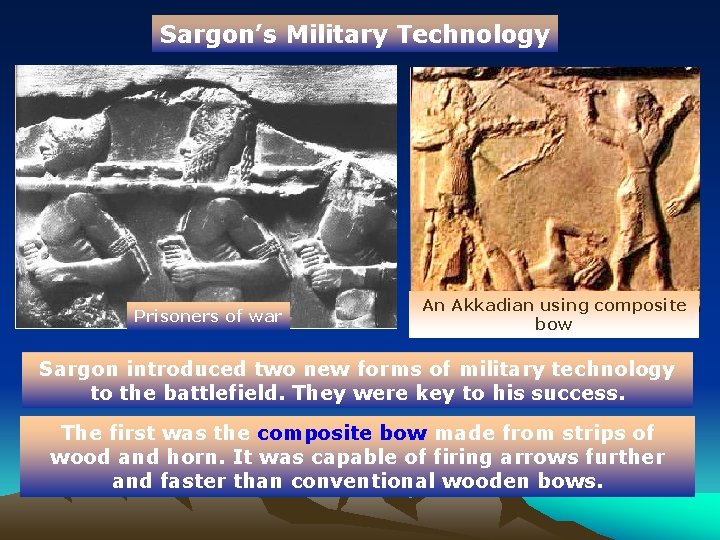 Sargon's Military Technology

Prisoners of war

An Akkadian using composite bow

Sargon introduced two new forms of military technology to the battlefield. They were key to his success.

The first was the composite bow made from strips of wood and horn. It was capable of firing arrows further and faster than conventional wooden bows.